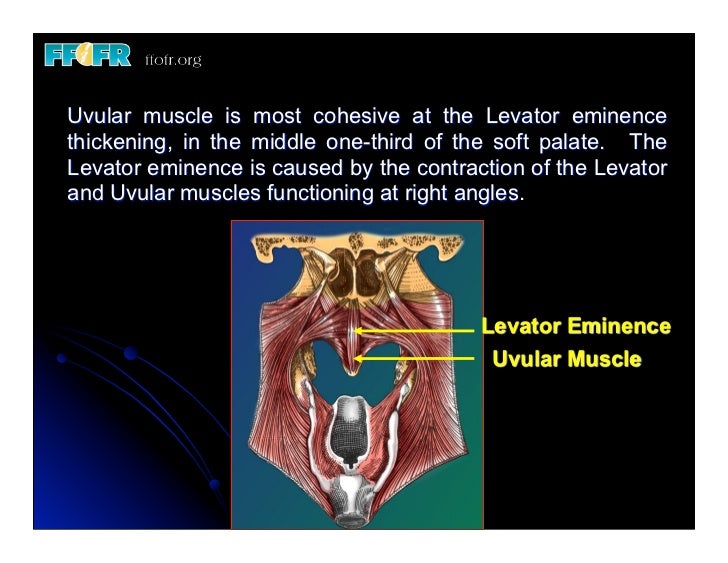 FFOFR ffofr.org

Uvular muscle is most cohesive at the Levator eminence thickening, in the middle one-third of the soft palate. The Levator eminence is caused by the contraction of the Levator and Uvular muscles functioning at right angles.

Levator Eminence
Uvular Muscle